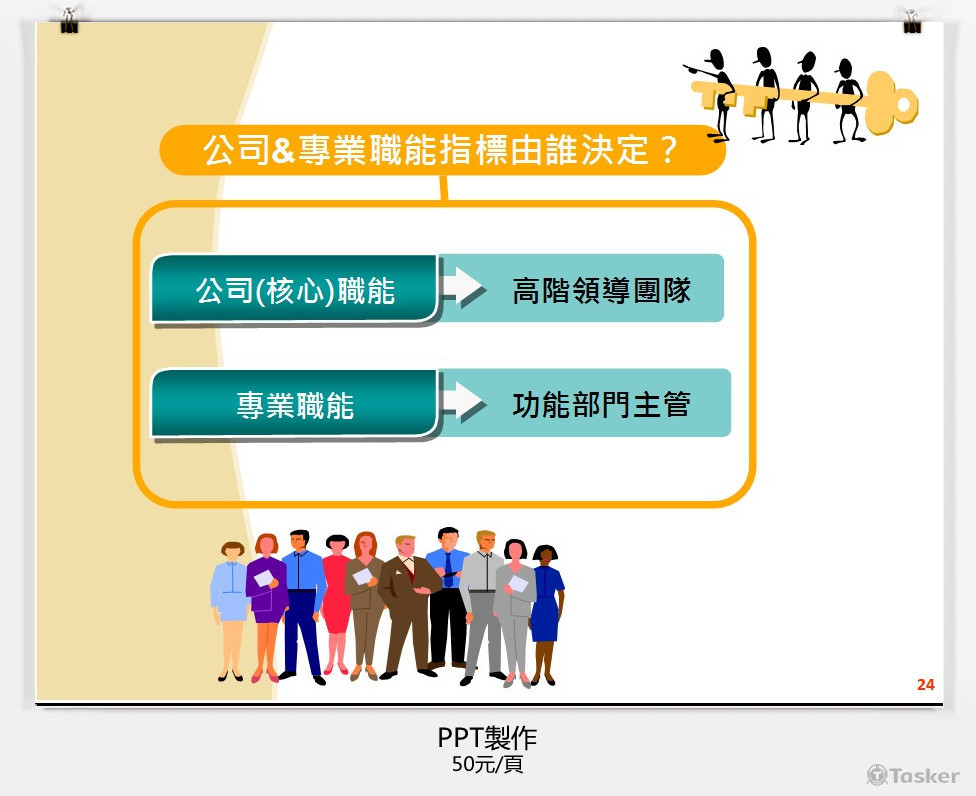 公司&專業職能指標由誰決定？

公司(核心)職能

高階領導團隊

專業職能

功能部門主管

24

PPT製作
50元/頁

Tasker